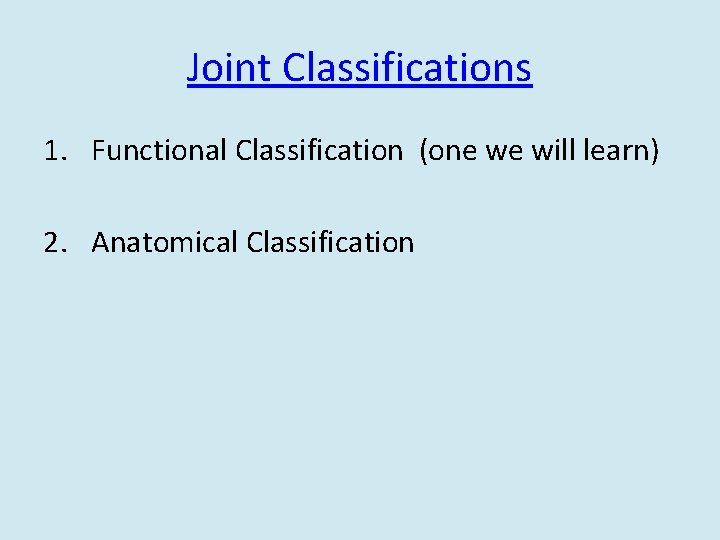 Joint Classifications

1. Functional Classification (one we will learn)

2. Anatomical Classification